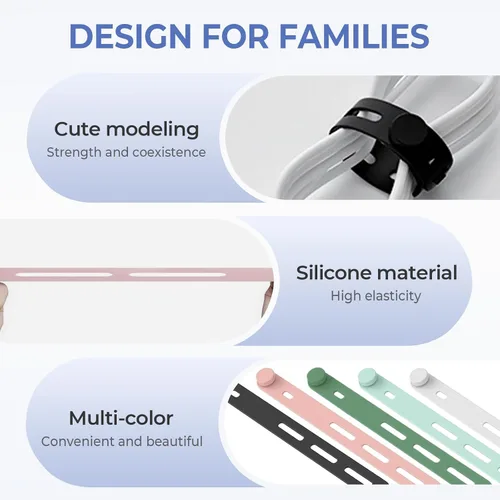 DESIGN FOR FAMILIES

Cute modeling
Strength and coexistence

Silicone material
High elasticity

Multi-color
Convenient and beautiful